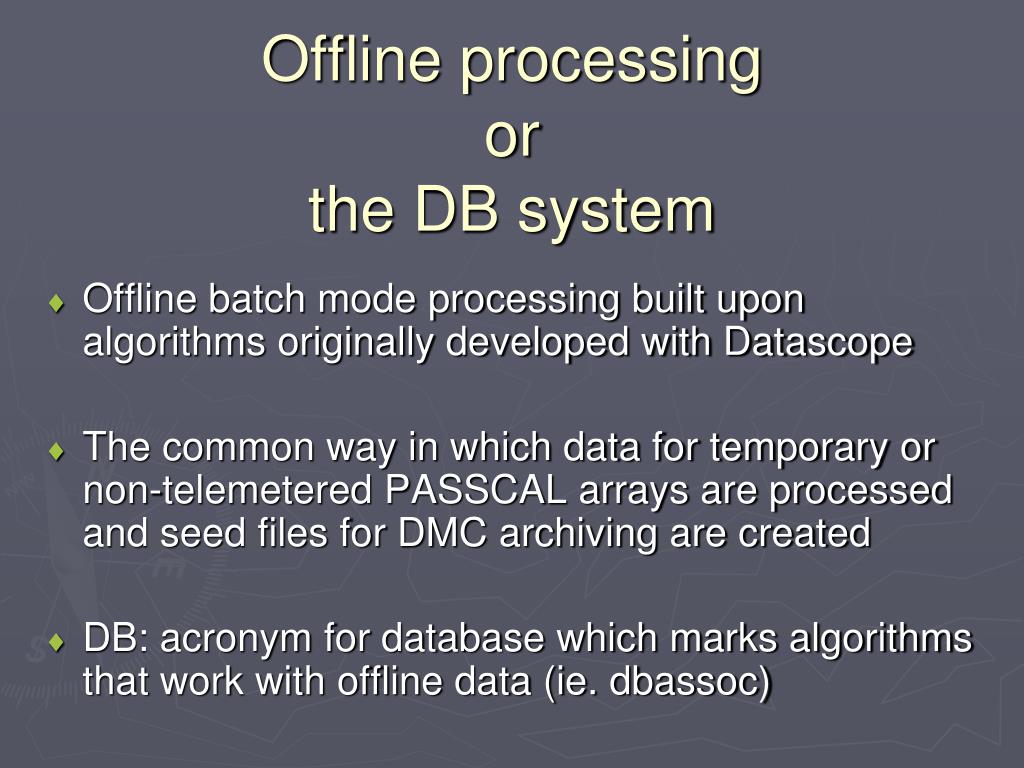 Offline processing
or
the DB system

♦ Offline batch mode processing built upon algorithms originally developed with Datascope

♦ The common way in which data for temporary or non-telemetered PASSCAL arrays are processed and seed files for DMC archiving are created

♦ DB: acronym for database which marks algorithms that work with offline data (ie. dbassoc)